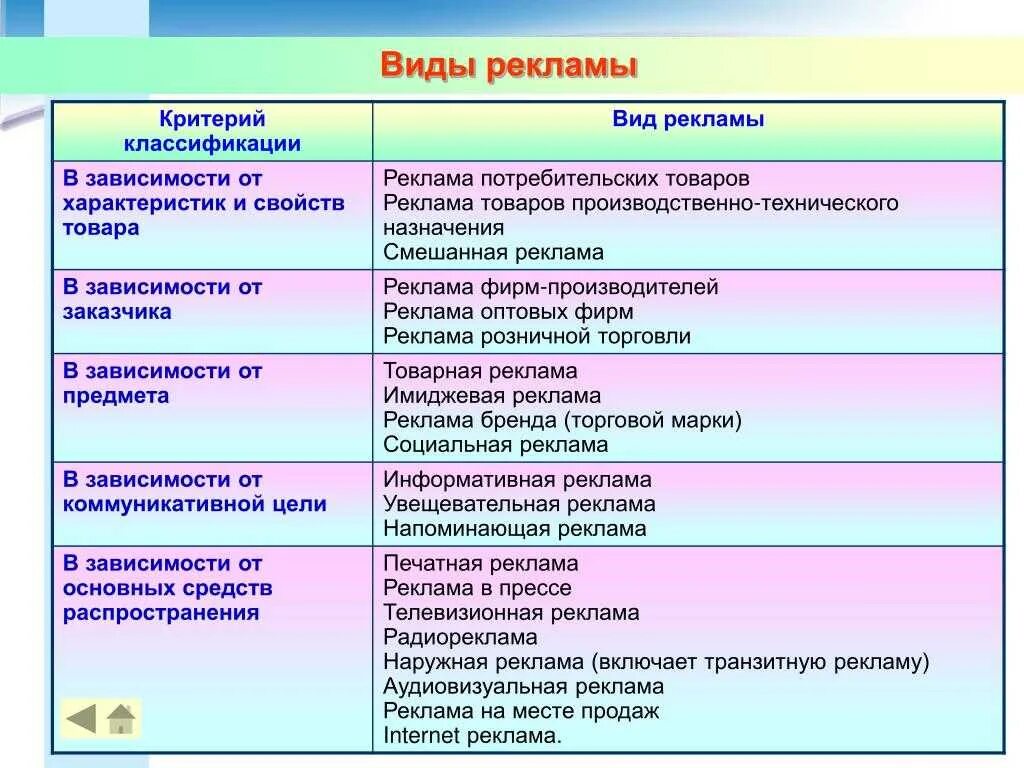 Виды рекламы

| Критерий классификации | Вид рекламы |
|---|---|
| В зависимости от характеристик и свойств товара | Реклама потребительских товаров<br>Реклама товаров производственно-технического назначения<br>Смешанная реклама |
| В зависимости от заказчика | Реклама фирм-производителей<br>Реклама оптовых фирм<br>Реклама розничной торговли |
| В зависимости от предмета | Товарная реклама<br>Имиджевая реклама<br>Реклама бренда (торговой марки)<br>Социальная реклама |
| В зависимости от коммуникативной цели | Информативная реклама<br>Увещевательная реклама<br>Напоминающая реклама |
| В зависимости от основных средств распространения | Печатная реклама<br>Реклама в прессе<br>Телевизионная реклама<br>Радиореклама<br>Наружная реклама (включает транзитную рекламу)<br>Аудиовизуальная реклама<br>Реклама на месте продаж<br>Internet реклама. |